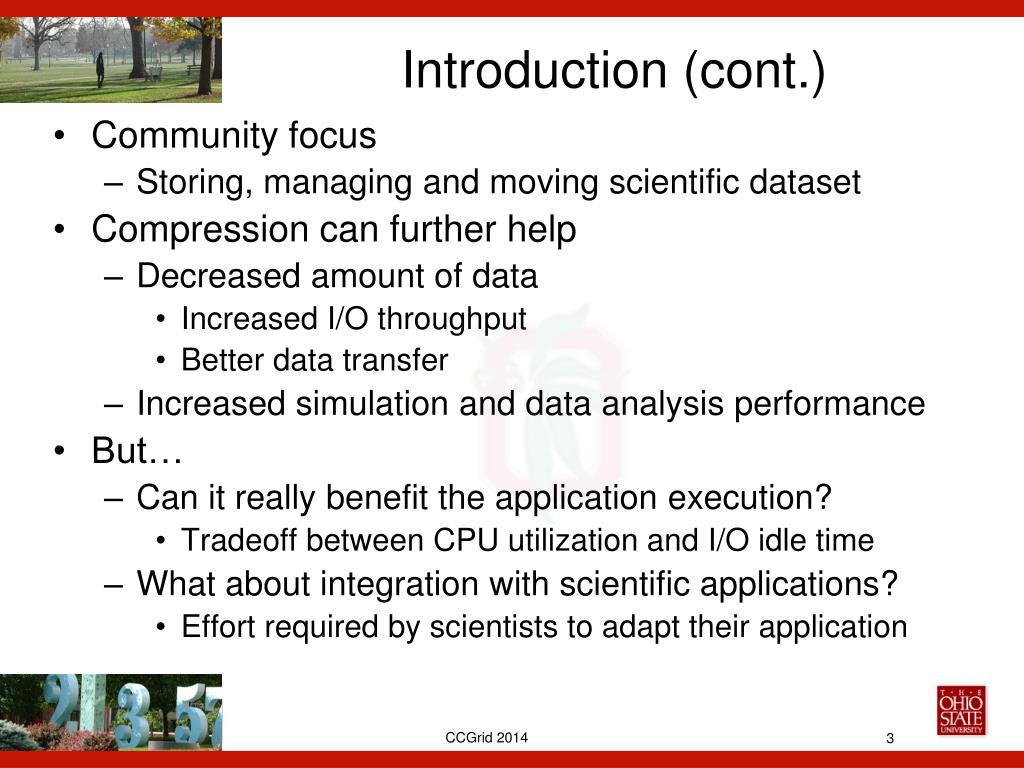 Introduction (cont.)

• Community focus
– Storing, managing and moving scientific dataset
• Compression can further help
– Decreased amount of data
• Increased I/O throughput
• Better data transfer
– Increased simulation and data analysis performance
• But…
– Can it really benefit the application execution?
• Tradeoff between CPU utilization and I/O idle time
– What about integration with scientific applications?
• Effort required by scientists to adapt their application

CCGrid 2014

3

THE OHIO STATE UNIVERSITY